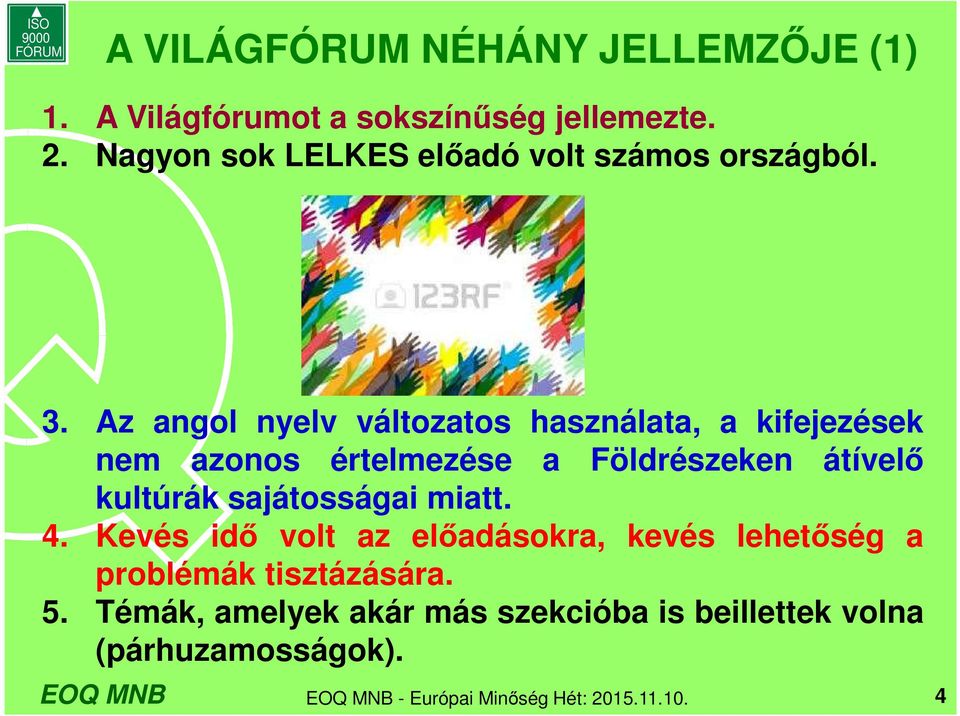 ISO 9000 FÓRUM

A VILÁGFÓRUM NÉHÁNY JELLEMZŐJE (1)

1. A Világfórumot a sokszínűség jellemezte.
2. Nagyon sok LELKES előadó volt számos országból.

123RF

3. Az angol nyelv változatos használata, a kifejezések nem azonos értelmezése a Földrészeken átívelő kultúrák sajátosságai miatt.
4. Kevés idő volt az előadásokra, kevés lehetőség a problémák tisztázására.
5. Témák, amelyek akár más szekcióba is beillettek volna (párhuzamosságok).

EOQ MNB

EOQ MNB - Európai Minőség Hét: 2015.11.10.

4